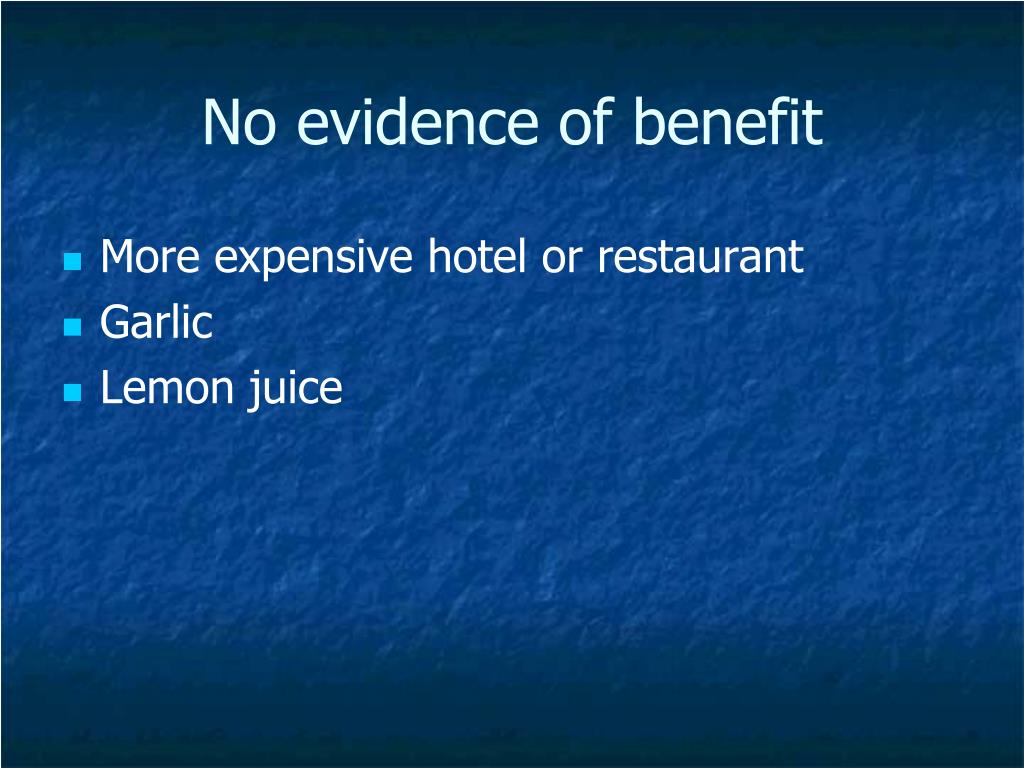 No evidence of benefit

- More expensive hotel or restaurant
- Garlic
- Lemon juice